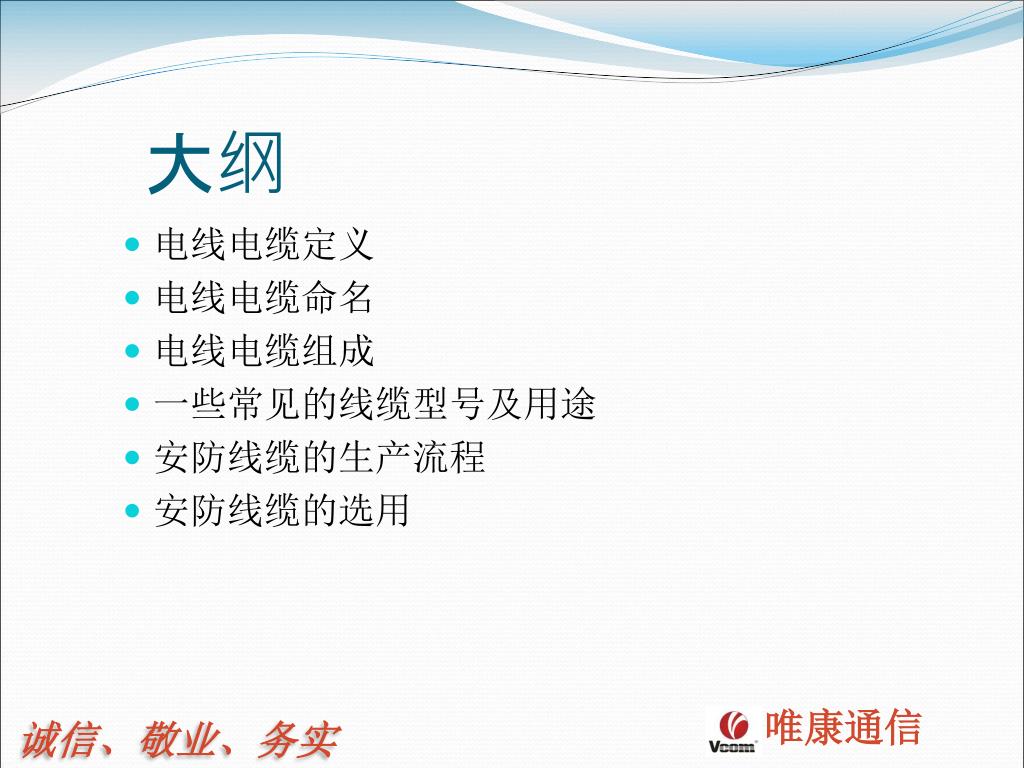 大纲

- 电线电缆定义
- 电线电缆命名
- 电线电缆组成
- 一些常见的线缆型号及用途
- 安防线缆的生产流程
- 安防线缆的选用

诚信、敬业、务实

Vcom 唯康通信